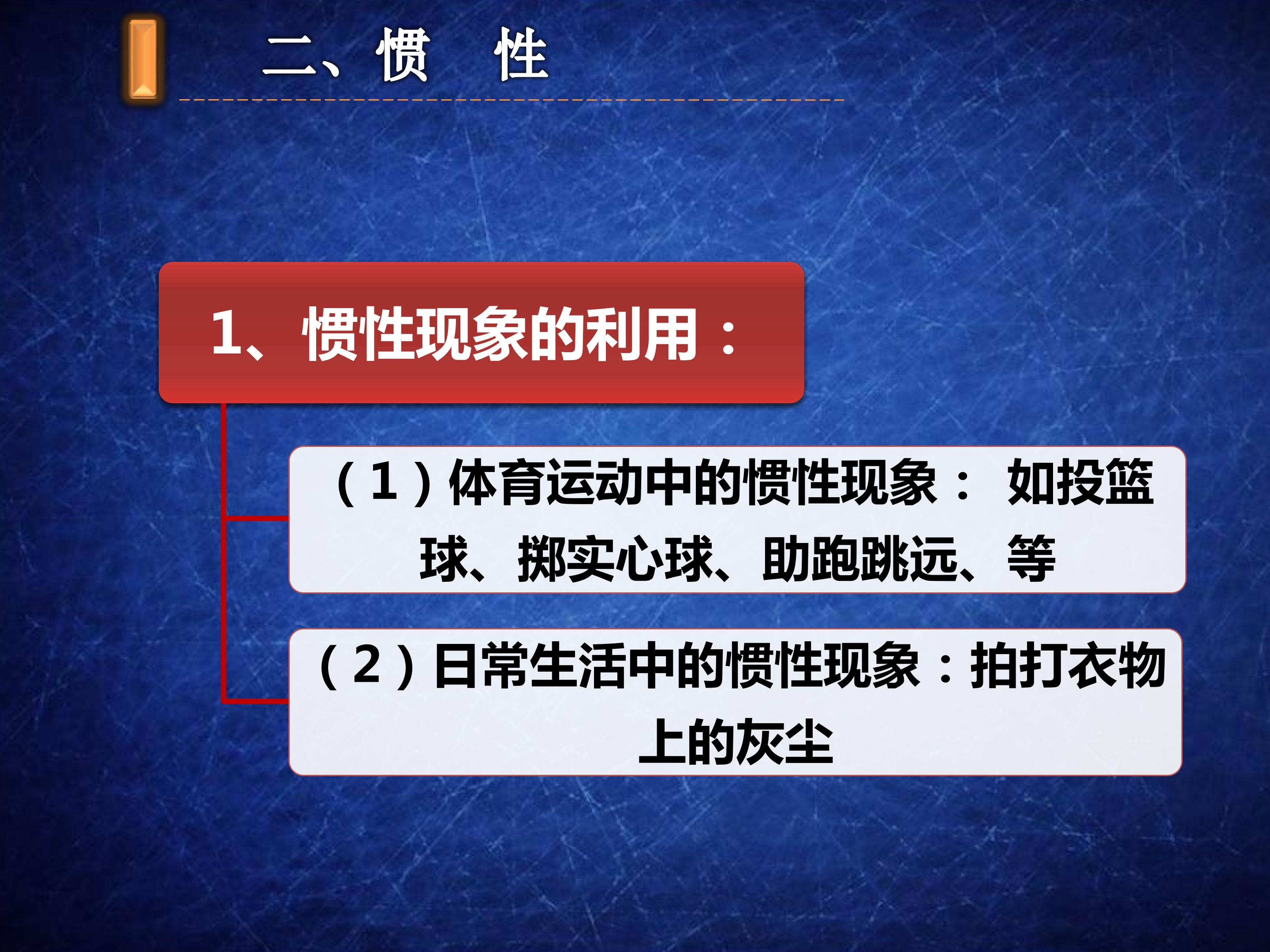 二、惯　性

1、惯性现象的利用：

（1）体育运动中的惯性现象： 如投篮球、掷实心球、助跑跳远、等

（2）日常生活中的惯性现象：拍打衣物上的灰尘